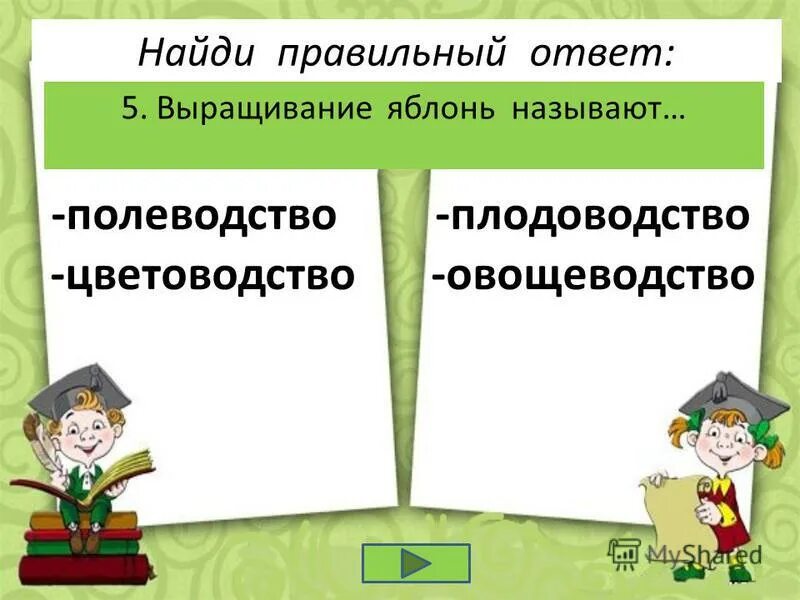 Найди правильный ответ:

5. Выращивание яблонь называют…

-полеводство
-цветоводство

-плодоводство
-овощеводство

MyShared